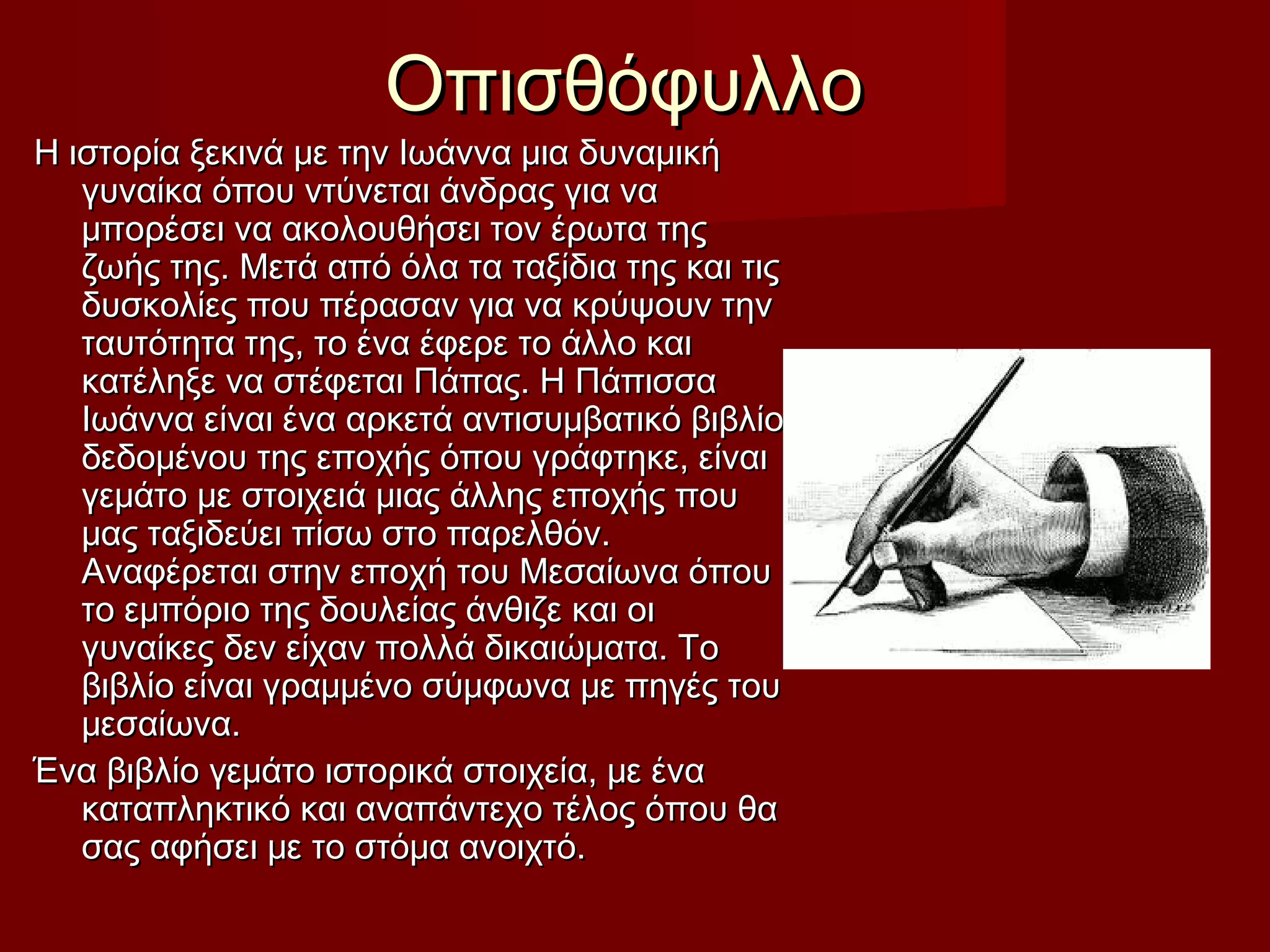 Οπισθόφυλλο

Η ιστορία ξεκινά με την Ιωάννα μια δυναμική γυναίκα όπου ντύνεται άνδρας για να μπορέσει να ακολουθήσει τον έρωτα της ζωής της. Μετά από όλα τα ταξίδια της και τις δυσκολίες που πέρασαν για να κρύψουν την ταυτότητα της, το ένα έφερε το άλλο και κατέληξε να στέφεται Πάπας. Η Πάπισσα Ιωάννα είναι ένα αρκετά αντισυμβατικό βιβλίο δεδομένου της εποχής όπου γράφτηκε, είναι γεμάτο με στοιχειά μιας άλλης εποχής που μας ταξιδεύει πίσω στο παρελθόν. Αναφέρεται στην εποχή του Μεσαίωνα όπου το εμπόριο της δουλείας άνθιζε και οι γυναίκες δεν είχαν πολλά δικαιώματα. Το βιβλίο είναι γραμμένο σύμφωνα με πηγές του μεσαίωνα.

Ένα βιβλίο γεμάτο ιστορικά στοιχεία, με ένα καταπληκτικό και αναπάντεχο τέλος όπου θα σας αφήσει με το στόμα ανοιχτό.